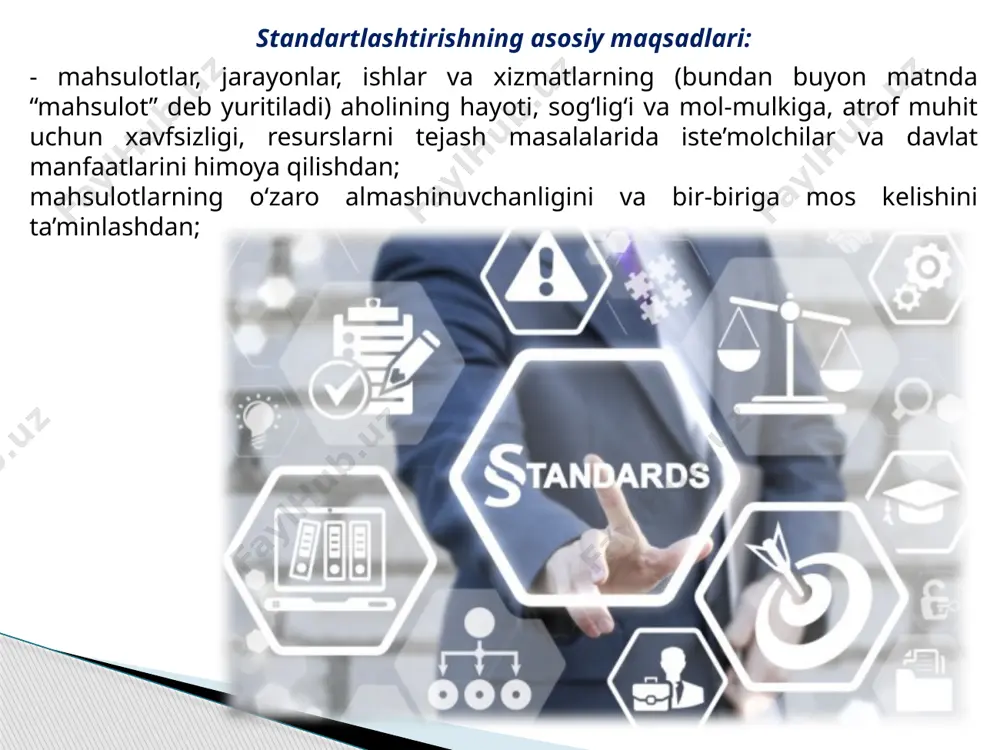 Standartlashtirishning asosiy maqsadlari:

- mahsulotlar, jarayonlar, ishlar va xizmatlarning (bundan buyon matnda “mahsulot” deb yuritiladi) aholining hayoti, sog‘lig‘i va mol-mulkiga, atrof muhit uchun xavfsizligi, resurslarni tejash masalalarida iste’molchilar va davlat manfaatlarini himoya qilishdan;
mahsulotlarning o‘zaro almashinuvchanligini va bir-biriga mos kelishini ta’minlashdan;

STANDARDS

FaylHub.uz